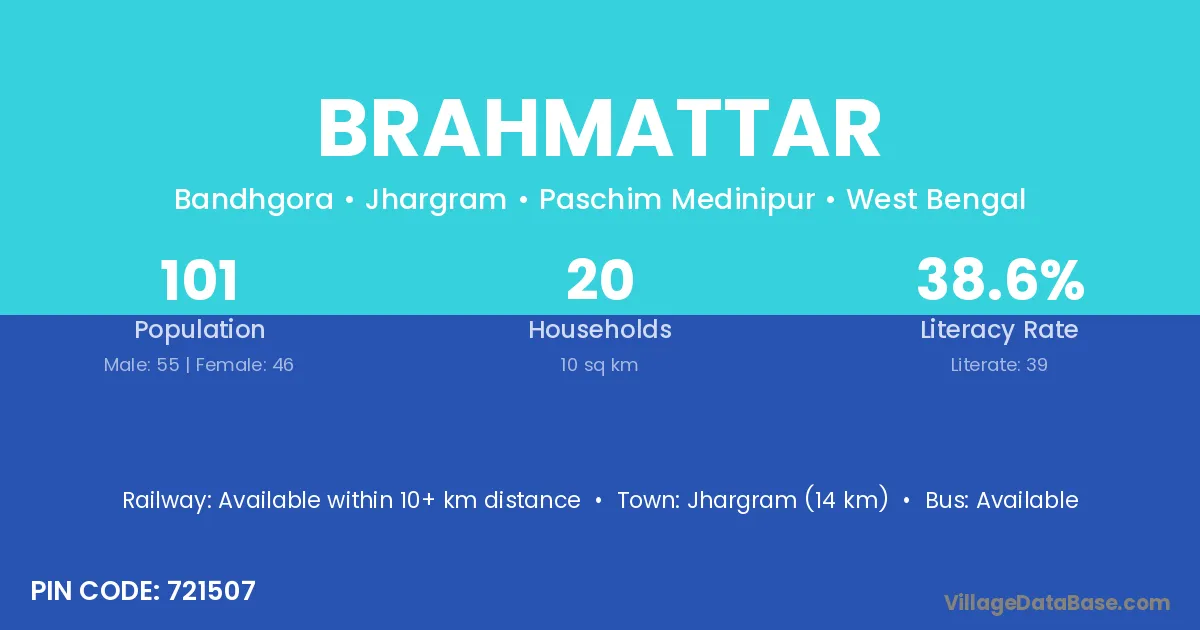 BRAHMATTAR

Bandhgora • Jhargram • Paschim Medinipur • West Bengal

101
Population
Male: 55 | Female: 46

20
Households
10 sq km

38.6%
Literacy Rate
Literate: 39

Railway: Available within 10+ km distance • Town: Jhargram (14 km) • Bus: Available

PIN CODE: 721507

VillageDataBase.com